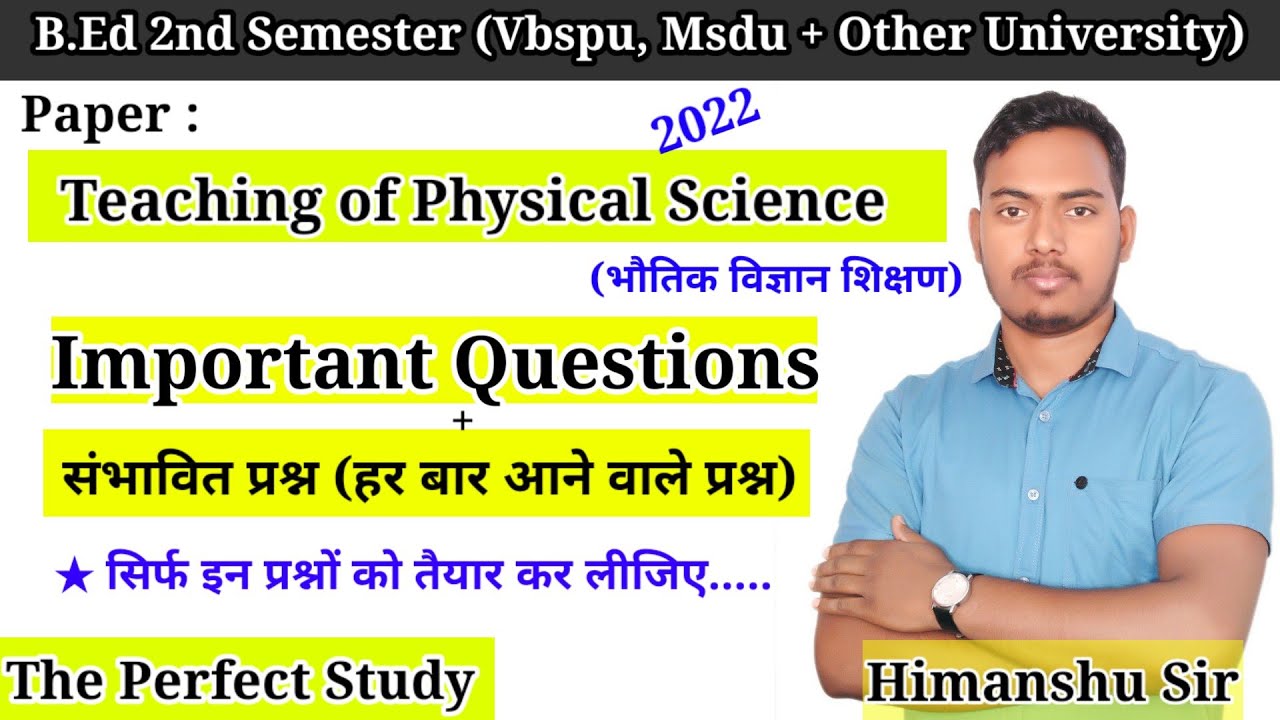 B.Ed 2nd Semester (Vbspu, Msdu + Other University)

Paper :

2022

Teaching of Physical Science

(भौतिक विज्ञान शिक्षण)

Important Questions

+

संभावित प्रश्न (हर बार आने वाले प्रश्न)

★ सिर्फ इन प्रश्नों को तैयार कर लीजिए.....

The Perfect Study

Himanshu Sir